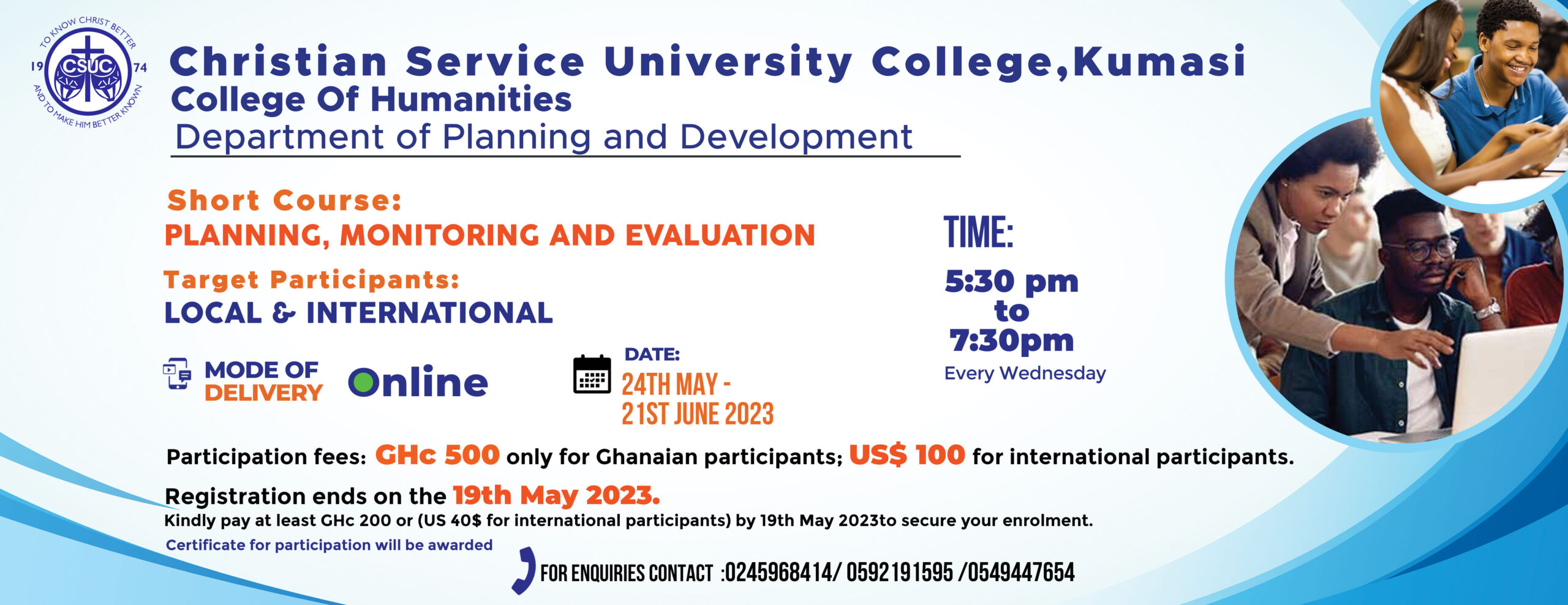 TO KNOW CHRIST BETTER
19 CSUC 74
AND TO MAKE HIM BETTER KNOWN

Christian Service University College,Kumasi
College Of Humanities
Department of Planning and Development

Short Course:
PLANNING, MONITORING AND EVALUATION

Target Participants:
LOCAL & INTERNATIONAL

MODE OF DELIVERY Online

DATE:
24TH MAY - 21ST JUNE 2023

TIME:
5:30 pm to 7:30pm
Every Wednesday

Participation fees: GHc 500 only for Ghanaian participants; US$ 100 for international participants.

Registration ends on the 19th May 2023.
Kindly pay at least GHc 200 or (US 40$ for international participants) by 19th May 2023to secure your enrolment.
Certificate for participation will be awarded

FOR ENQUIRIES CONTACT :0245968414/ 0592191595 /0549447654